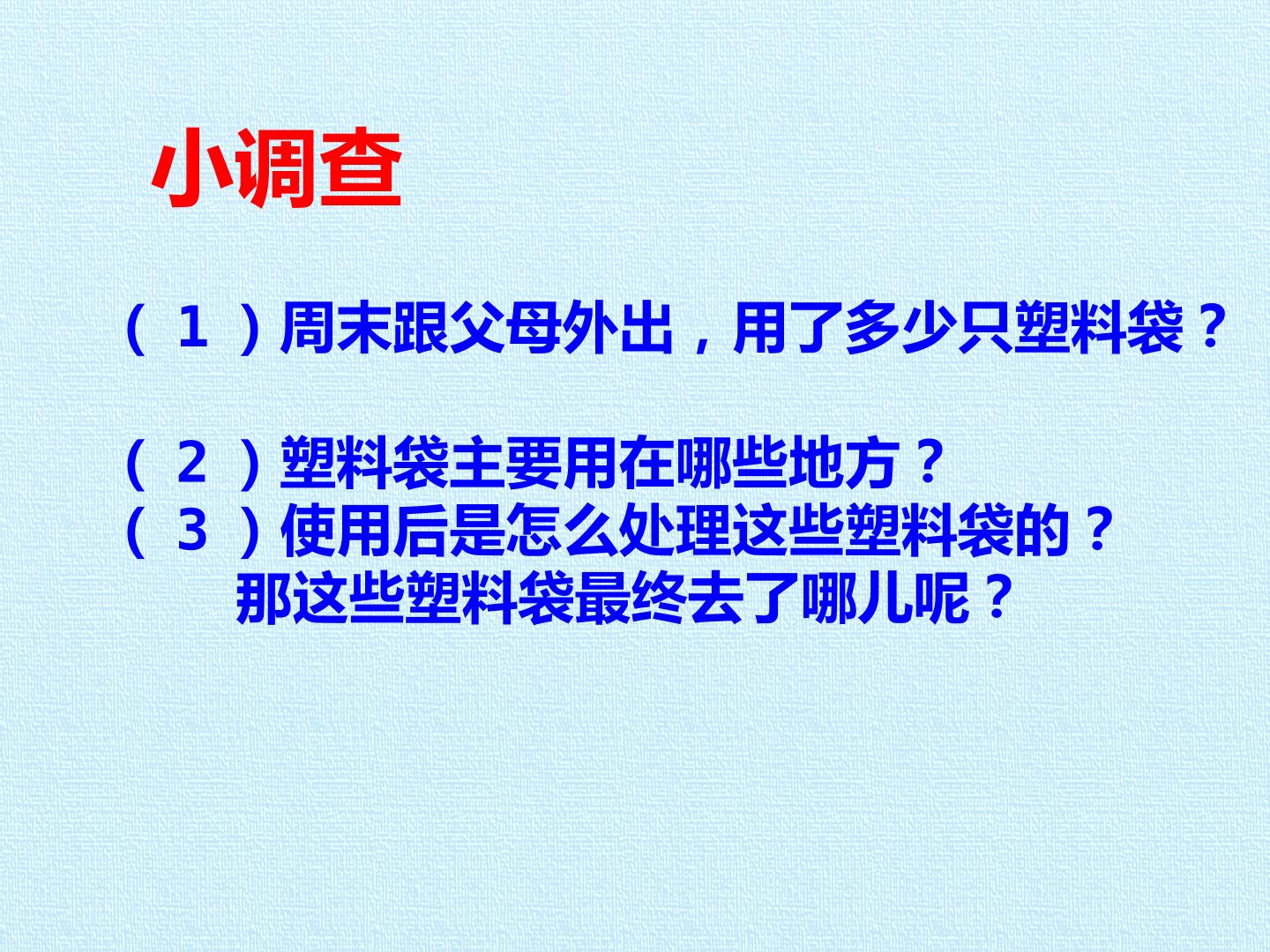 小调查

（1）周末跟父母外出，用了多少只塑料袋？

（2）塑料袋主要用在哪些地方？
（3）使用后是怎么处理这些塑料袋的？
那这些塑料袋最终去了哪儿呢？